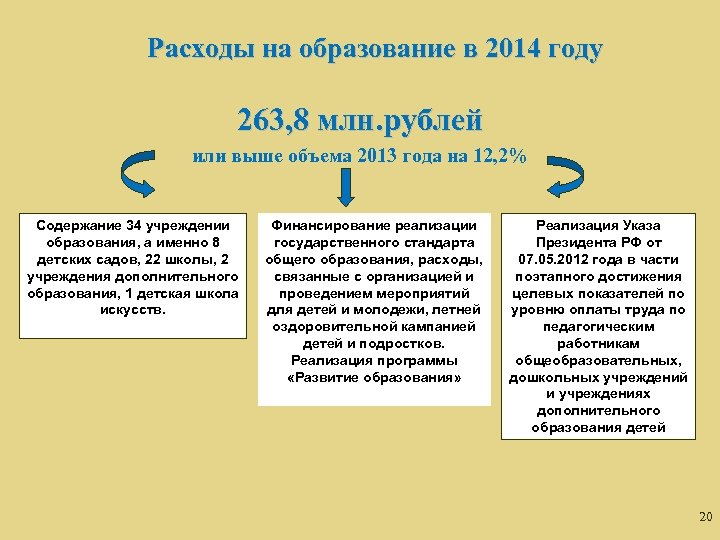 Расходы на образование в 2014 году

263,8 млн.рублей

или выше объема 2013 года на 12,2%

Содержание 34 учреждении образования, а именно 8 детских садов, 22 школы, 2 учреждения дополнительного образования, 1 детская школа искусств.

Финансирование реализации государственного стандарта общего образования, расходы, связанные с организацией и проведением мероприятий для детей и молодежи, летней оздоровительной кампанией детей и подростков. Реализация программы «Развитие образования»

Реализация Указа Президента РФ от 07.05.2012 года в части поэтапного достижения целевых показателей по уровню оплаты труда по педагогическим работникам общеобразовательных, дошкольных учреждений и учреждениях дополнительного образования детей

20